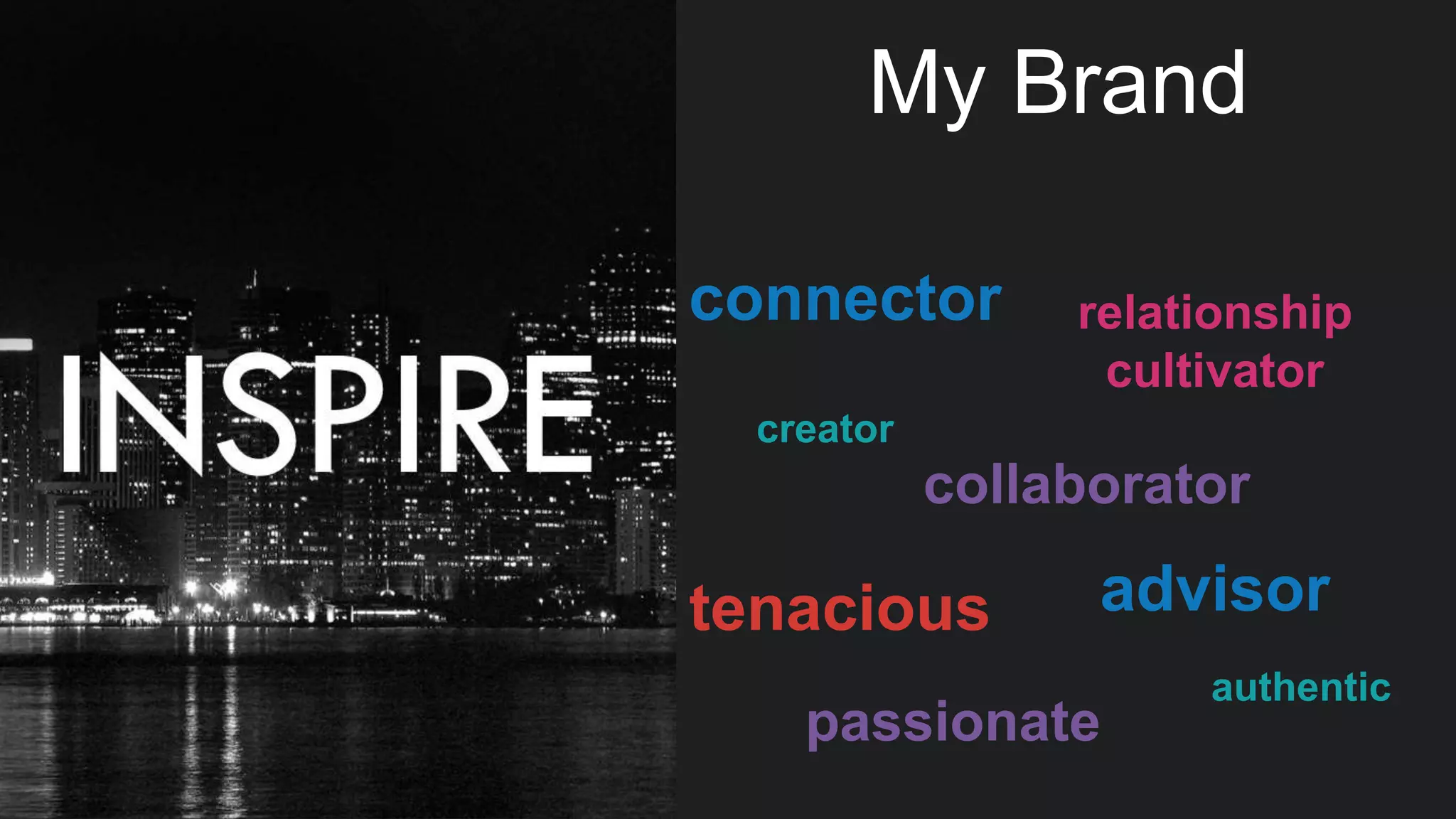 INSPIRE

My Brand

connector

relationship cultivator

creator

collaborator

tenacious

advisor

authentic

passionate